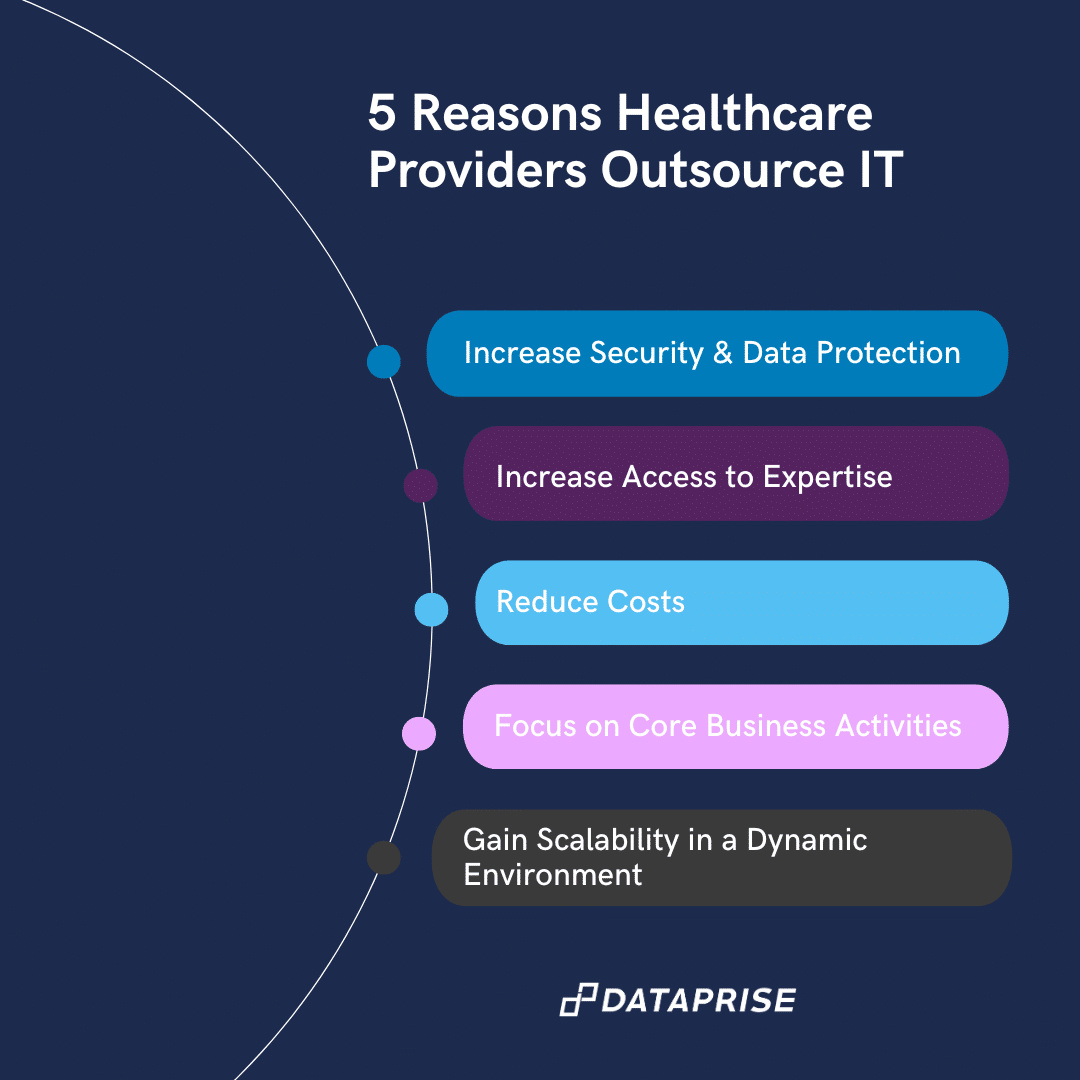 5 Reasons Healthcare Providers Outsource IT

Increase Security & Data Protection

Increase Access to Expertise

Reduce Costs

Focus on Core Business Activities

Gain Scalability in a Dynamic Environment

DATAPRISE